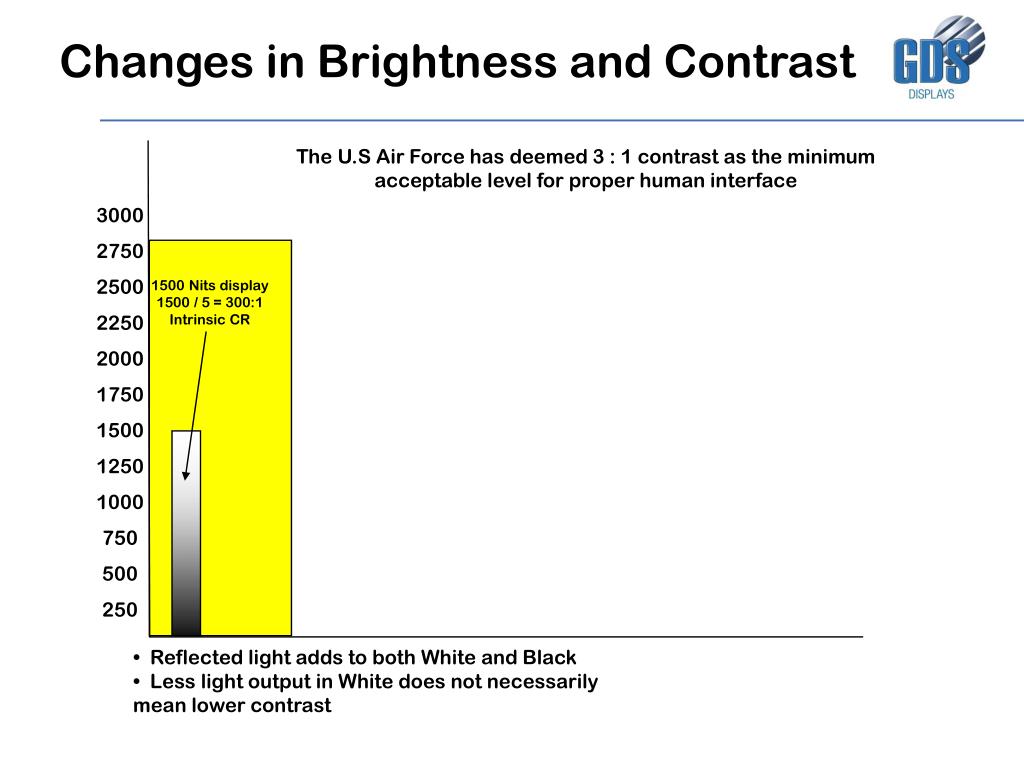 Changes in Brightness and Contrast

GDS
DISPLAYS

The U.S Air Force has deemed 3 : 1 contrast as the minimum acceptable level for proper human interface

3000
2750
2500
2250
2000
1750
1500
1250
1000
750
500
250

1500 Nits display
1500 / 5 = 300:1
Intrinsic CR

• Reflected light adds to both White and Black
• Less light output in White does not necessarily mean lower contrast